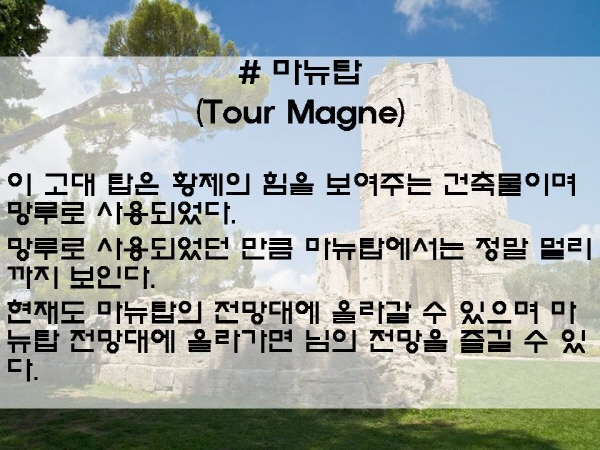 # 마뉴탑
(Tour Magne)

이 고대 탑은 황제의 힘을 보여주는 건축물이며 망루로 사용되었다.

망루로 사용되었던 만큼 마뉴탑에서는 정말 멀리까지 보인다.

현재도 마뉴탑의 전망대에 올라갈 수 있으며 마뉴탑 전망대에 올라가면 님의 전망을 즐길 수 있다.